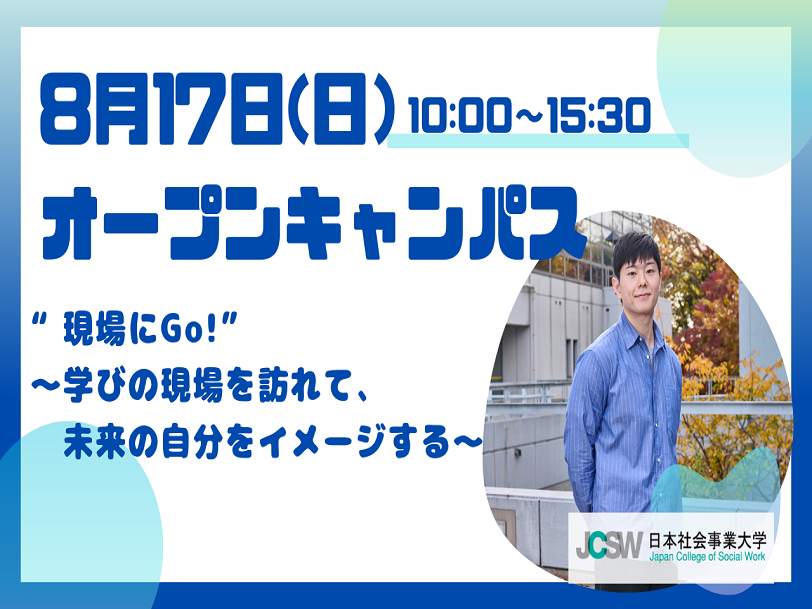 8月17日(日) 10:00～15:30

オープンキャンパス

" 現場にGo!"
～学びの現場を訪れて、
未来の自分をイメージする～

JCSW 日本社会事業大学
Japan College of Social Work